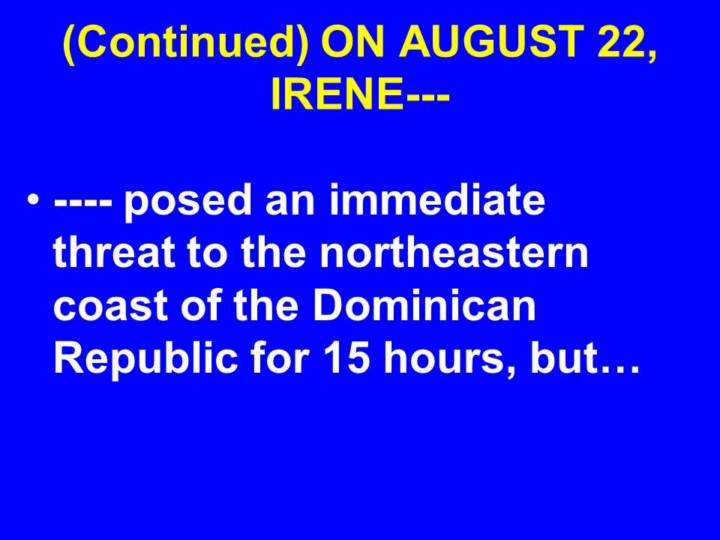 (Continued) ON AUGUST 22, IRENE---

• ---- posed an immediate threat to the northeastern coast of the Dominican Republic for 15 hours, but…